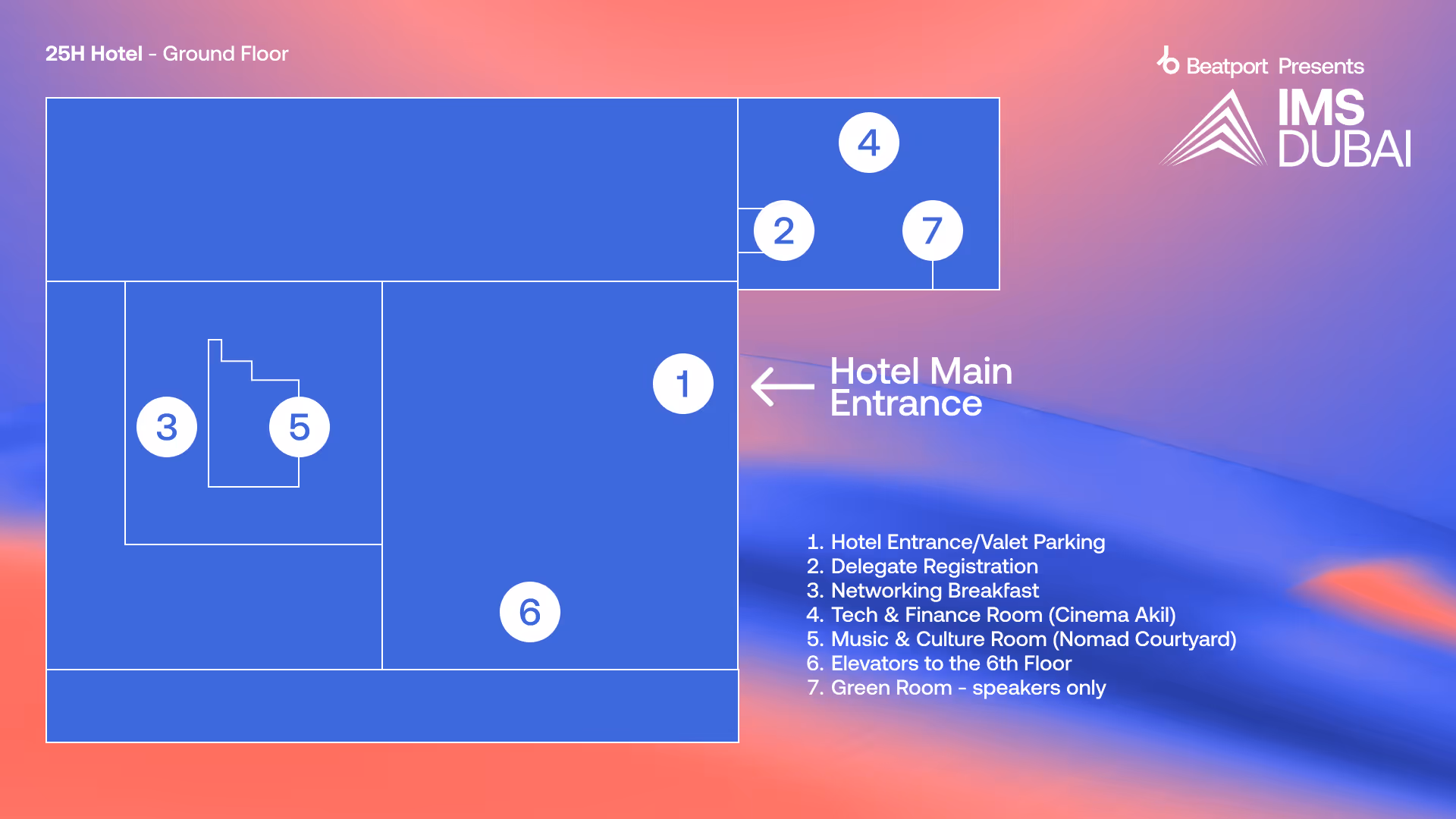 25H Hotel - Ground Floor

Beatport Presents
IMS DUBAI

4

2

7

3

5

1

6

Hotel Main Entrance

1. Hotel Entrance/Valet Parking
2. Delegate Registration
3. Networking Breakfast
4. Tech & Finance Room (Cinema Akil)
5. Music & Culture Room (Nomad Courtyard)
6. Elevators to the 6th Floor
7. Green Room - speakers only